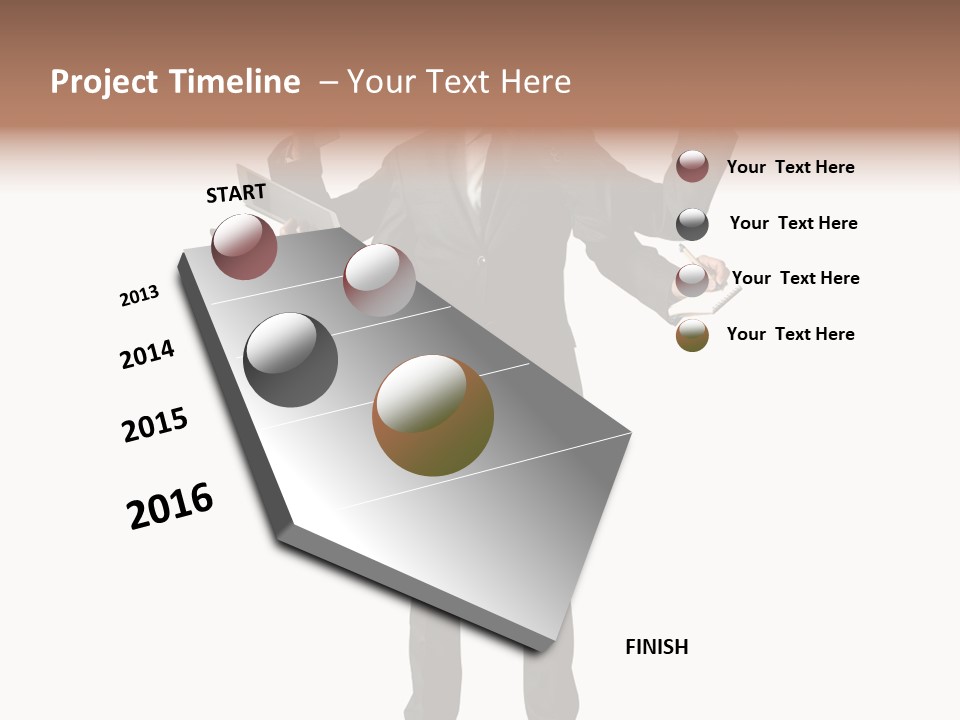 Project Timeline – Your Text Here

START

2013

2014

2015

2016

FINISH

Your Text Here

Your Text Here

Your Text Here

Your Text Here